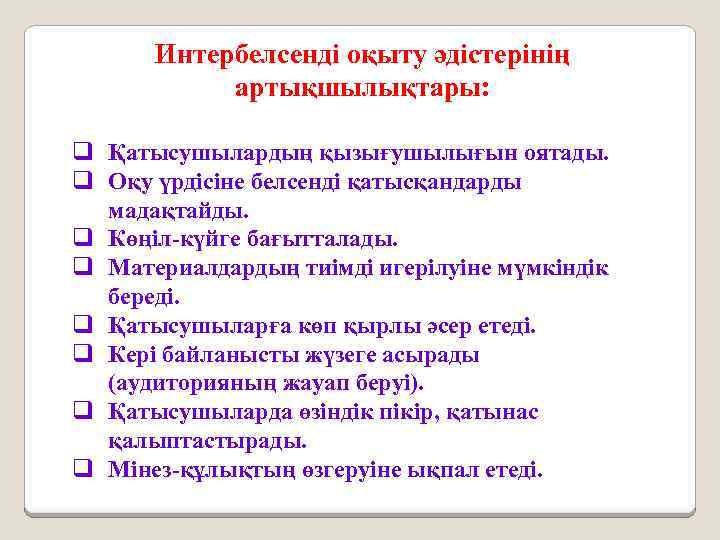 Интербелсенді оқыту әдістерінің артықшылықтары:

❑ Қатысушылардың қызығушылығын оятады.
❑ Оқу үрдісіне белсенді қатысқандарды мадақтайды.
❑ Көңіл-күйге бағытталады.
❑ Материалдардың тиімді игерілуіне мүмкіндік береді.
❑ Қатысушыларға көп қырлы әсер етеді.
❑ Кері байланысты жүзеге асырады (аудиторияның жауап беруі).
❑ Қатысушыларда өзіндік пікір, қатынас қалыптастырады.
❑ Мінез-құлықтың өзгеруіне ықпал етеді.